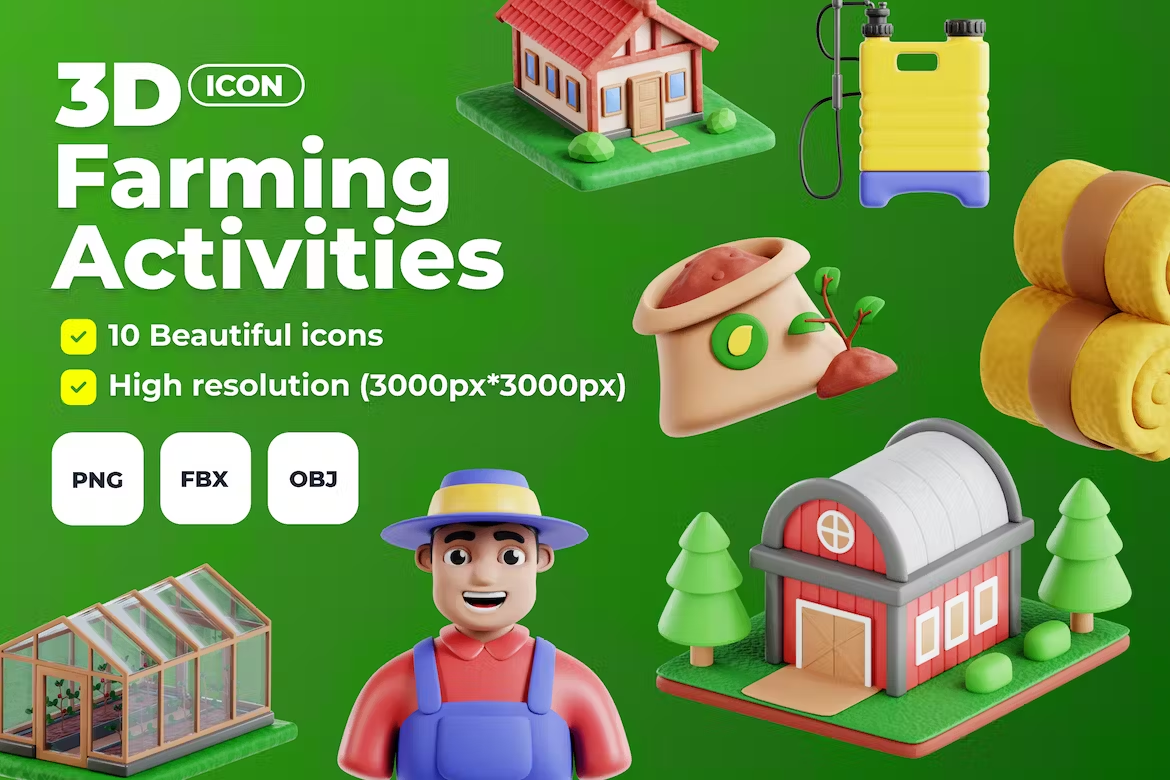 3D ICON
Farming Activities

10 Beautiful icons
High resolution (3000px*3000px)

PNG
FBX
OBJ